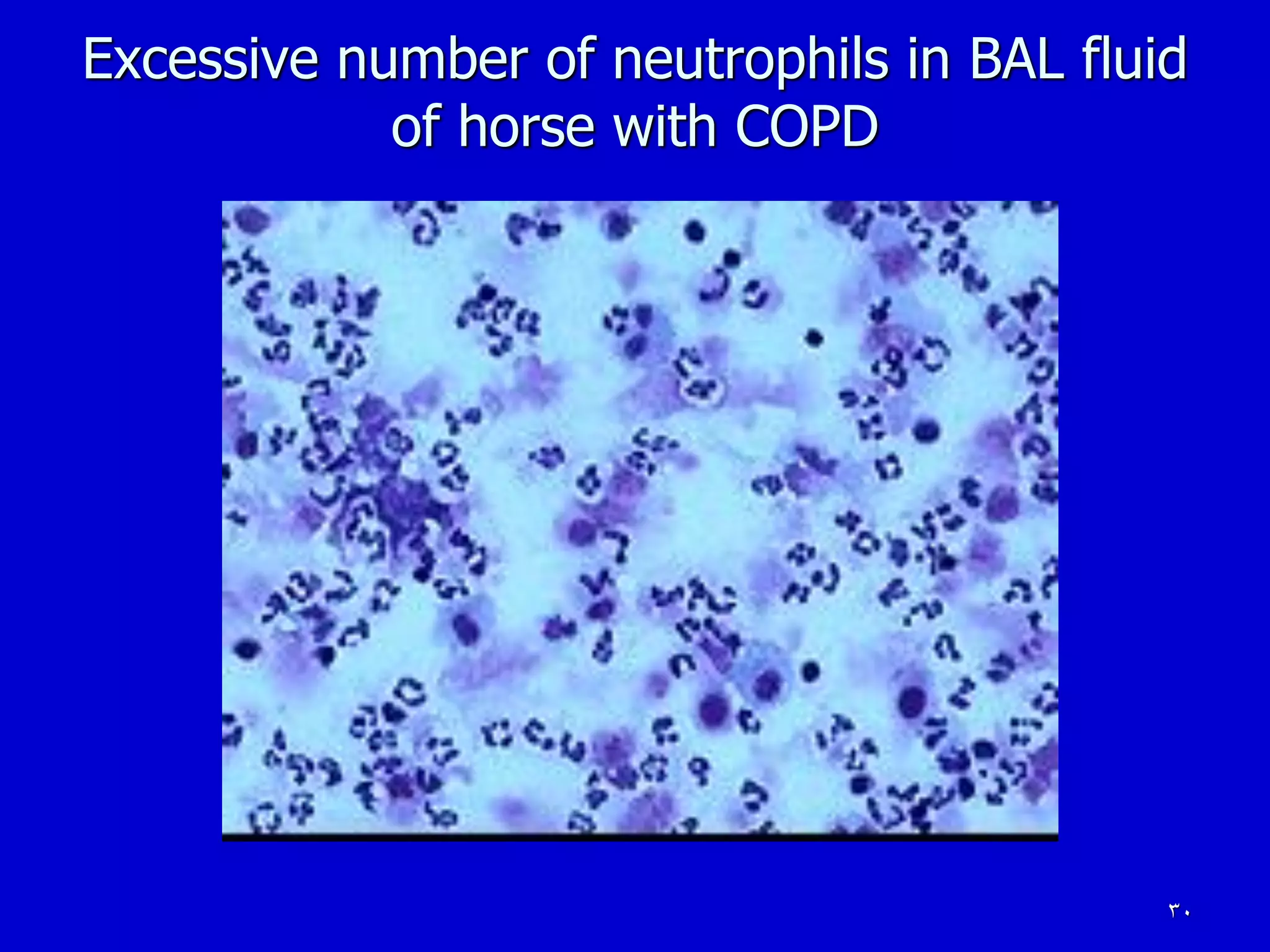 Excessive number of neutrophils in BAL fluid of horse with COPD

٣٠